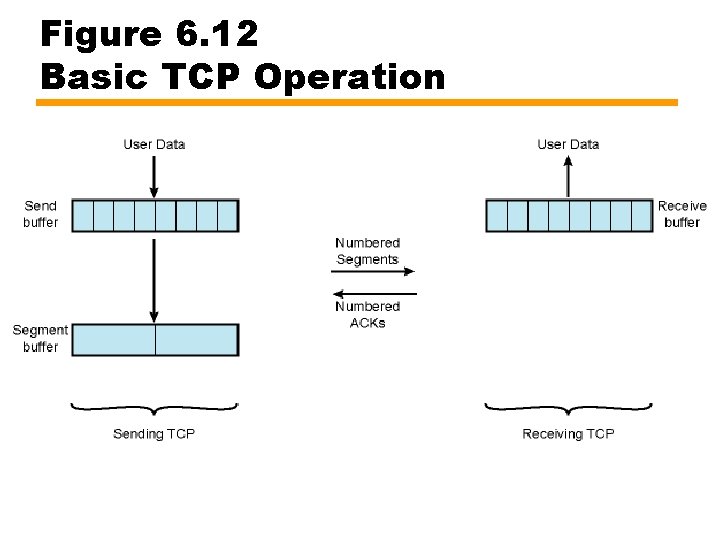 Figure 6.12
Basic TCP Operation

User Data

Send buffer

Segment buffer

Sending TCP

Numbered Segments

Numbered ACKs

User Data

Receive buffer

Receiving TCP